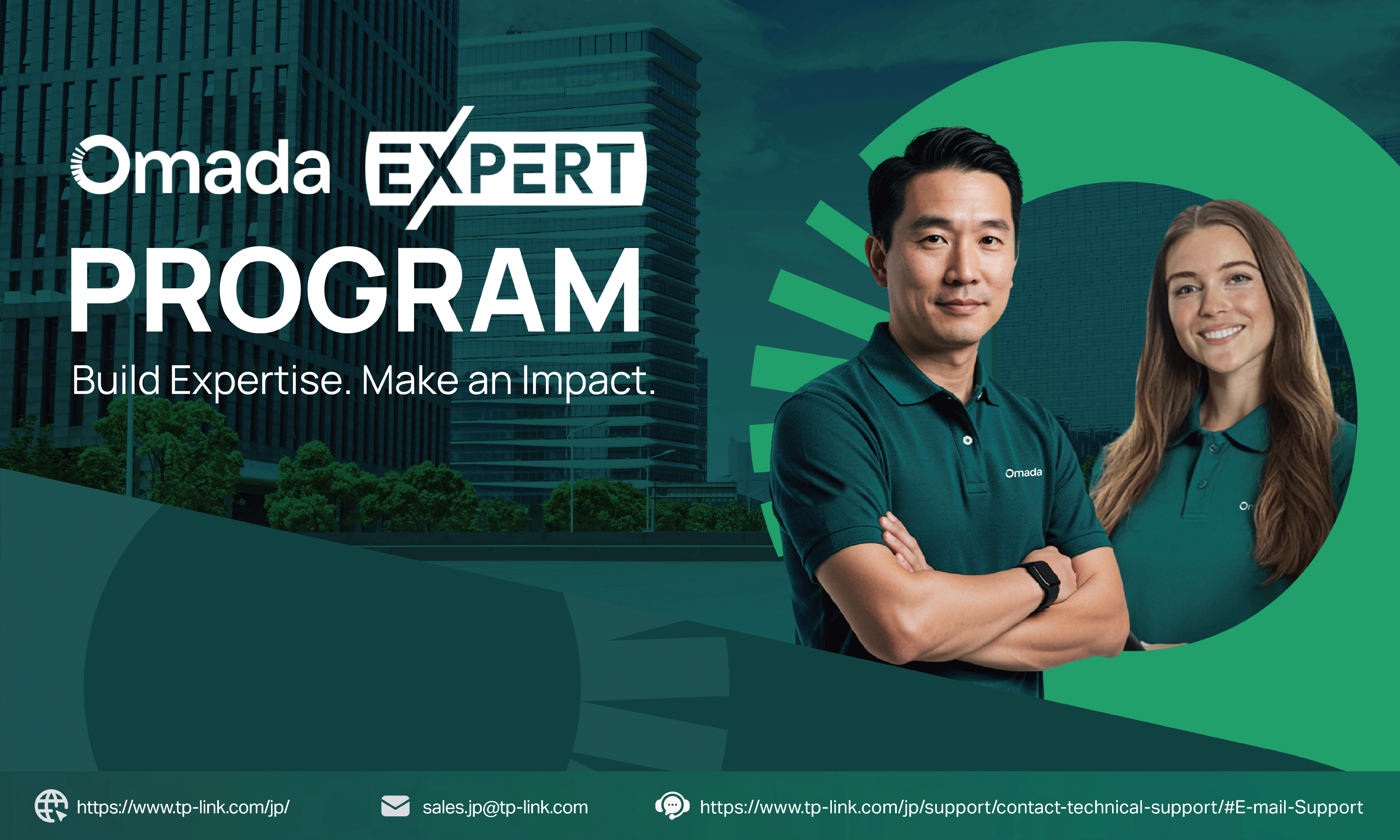 Omada EXPERT
PROGRAM
Build Expertise. Make an Impact.

Omada

https://www.tp-link.com/jp/
sales.jp@tp-link.com
https://www.tp-link.com/jp/support/contact-technical-support/#E-mail-Support